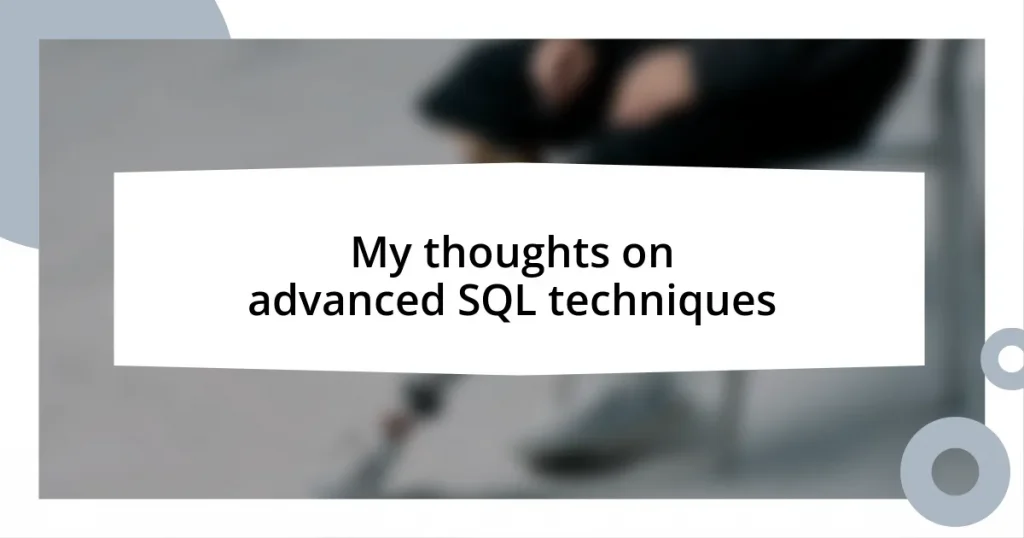 My thoughts on
advanced SQL techniques